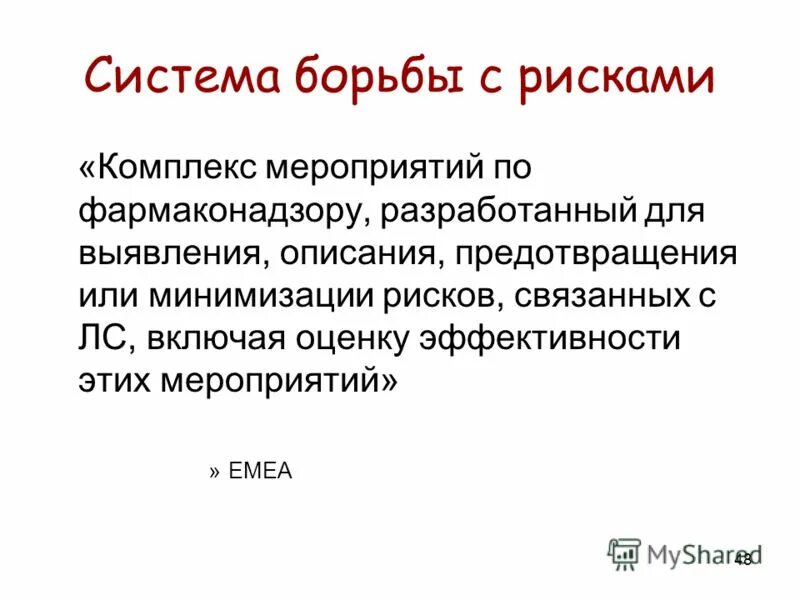 Система борьбы с рисками

«Комплекс мероприятий по фармаконадзору, разработанный для выявления, описания, предотвращения или минимизации рисков, связанных с ЛС, включая оценку эффективности этих мероприятий»

» EMEA

MyShared

48